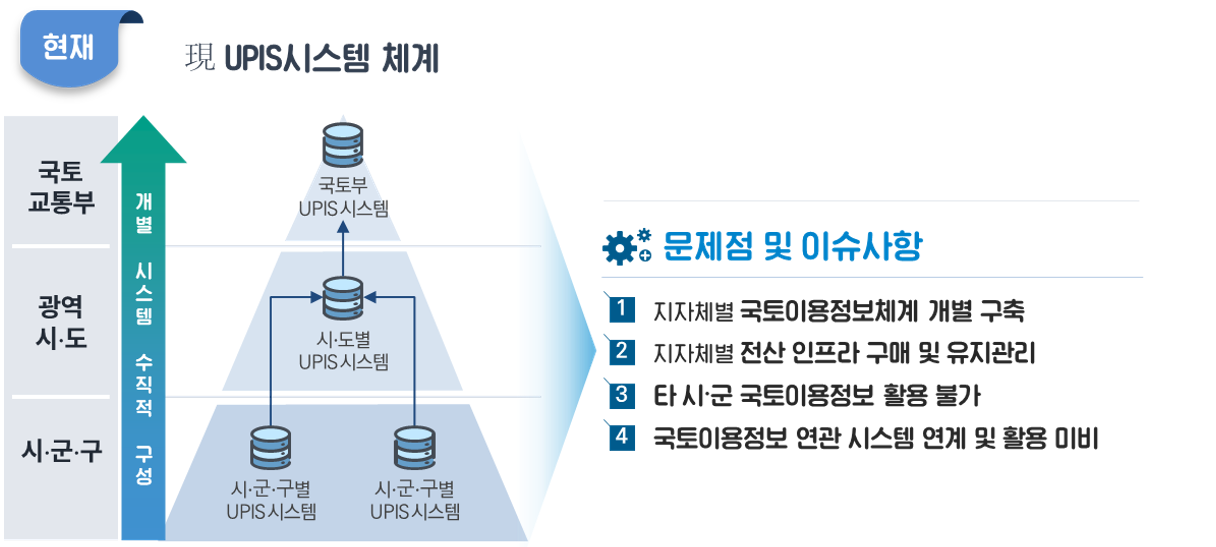 현재

現 UPIS시스템 체계

국토
교통부

광역
시·도

시·군·구

개별 시스템 수직적 구성

국토부
UPIS 시스템

시·도별
UPIS 시스템

시·군·구별
UPIS 시스템

시·군·구별
UPIS 시스템

문제점 및 이슈사항

1 지자체별 국토이용정보체계 개별 구축

2 지자체별 전산 인프라 구매 및 유지관리

3 타 시·군 국토이용정보 활용 불가

4 국토이용정보 연관 시스템 연계 및 활용 미비